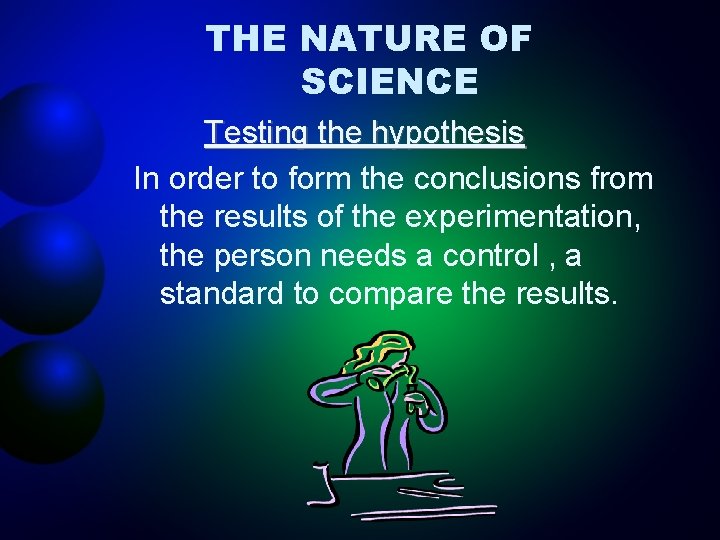 THE NATURE OF SCIENCE

Testing the hypothesis

In order to form the conclusions from the results of the experimentation, the person needs a control , a standard to compare the results.